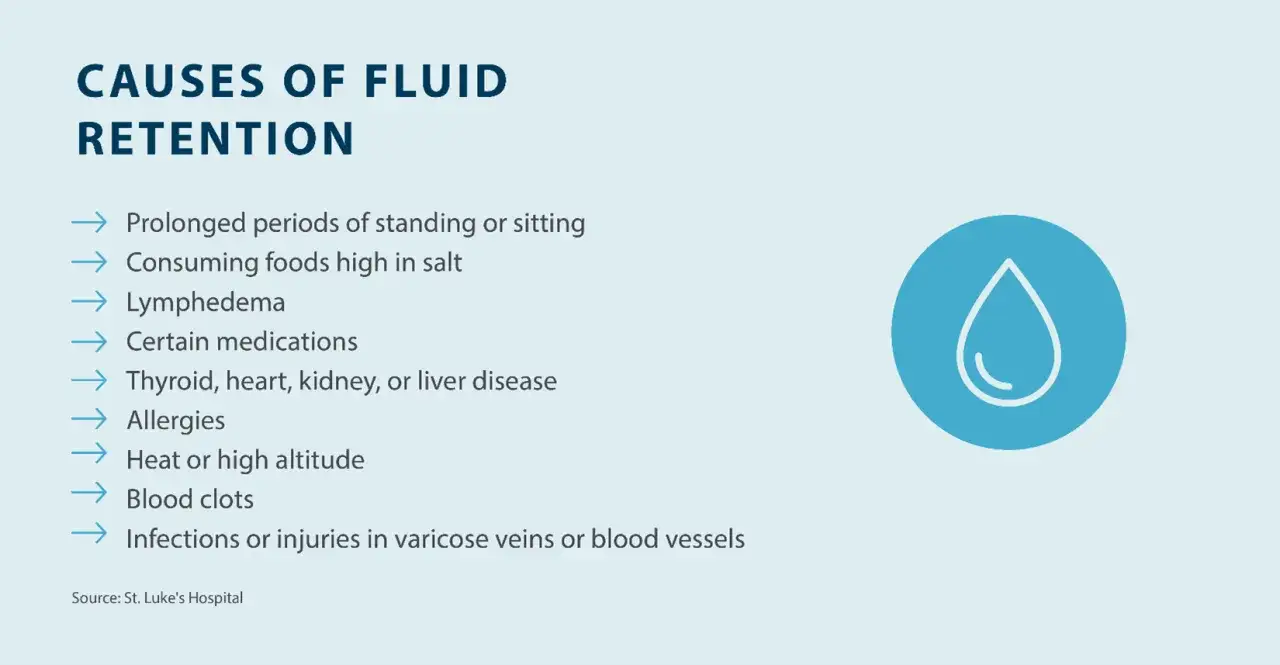 CAUSES OF FLUID RETENTION

→ Prolonged periods of standing or sitting
→ Consuming foods high in salt
→ Lymphedema
→ Certain medications
→ Thyroid, heart, kidney, or liver disease
→ Allergies
→ Heat or high altitude
→ Blood clots
→ Infections or injuries in varicose veins or blood vessels

Source: St. Luke's Hospital